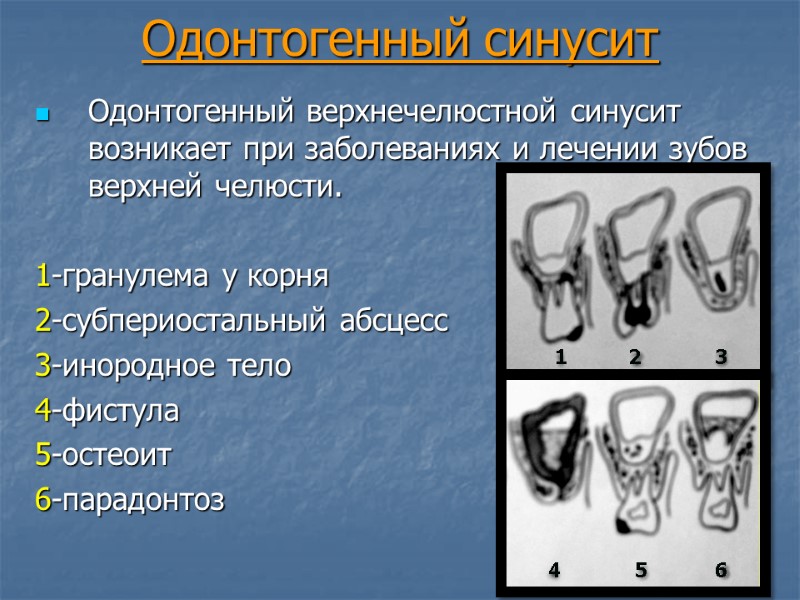 Одонтогенный синусит

Одонтогенный верхнечелюстной синусит возникает при заболеваниях и лечении зубов верхней челюсти.

1-гранулема у корня
2-субпериостальный абсцесс
3-инородное тело
4-фистула
5-остеоит
6-парадонтоз

1 2 3

4 5 6